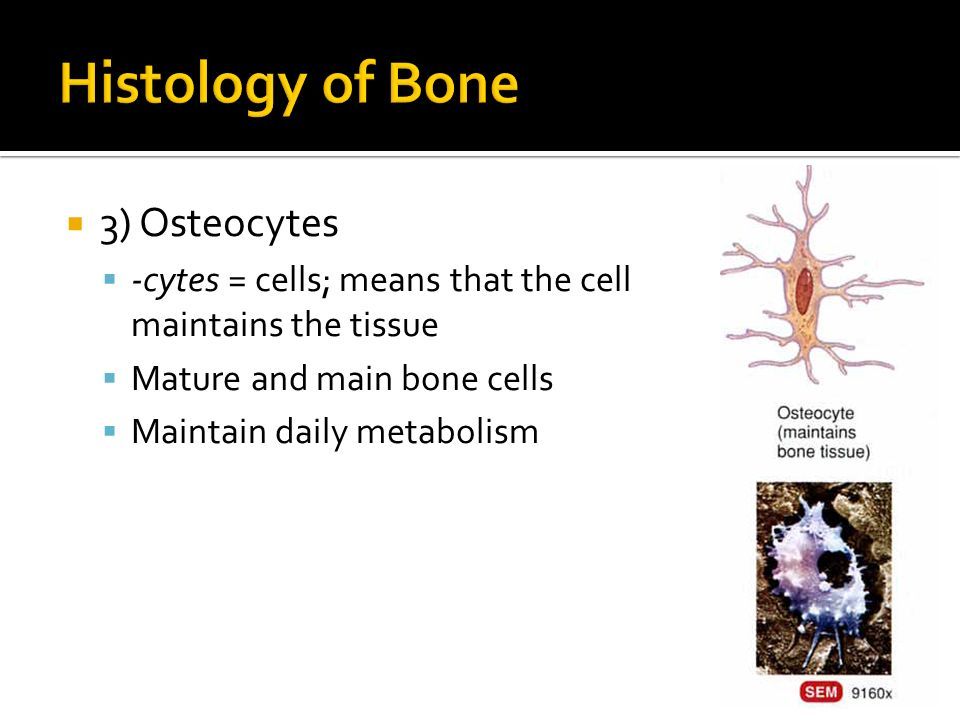 Histology of Bone

3) Osteocytes

-cytes = cells; means that the cell maintains the tissue

Mature and main bone cells

Maintain daily metabolism

Osteocyte (maintains bone tissue)

SEM 9160x